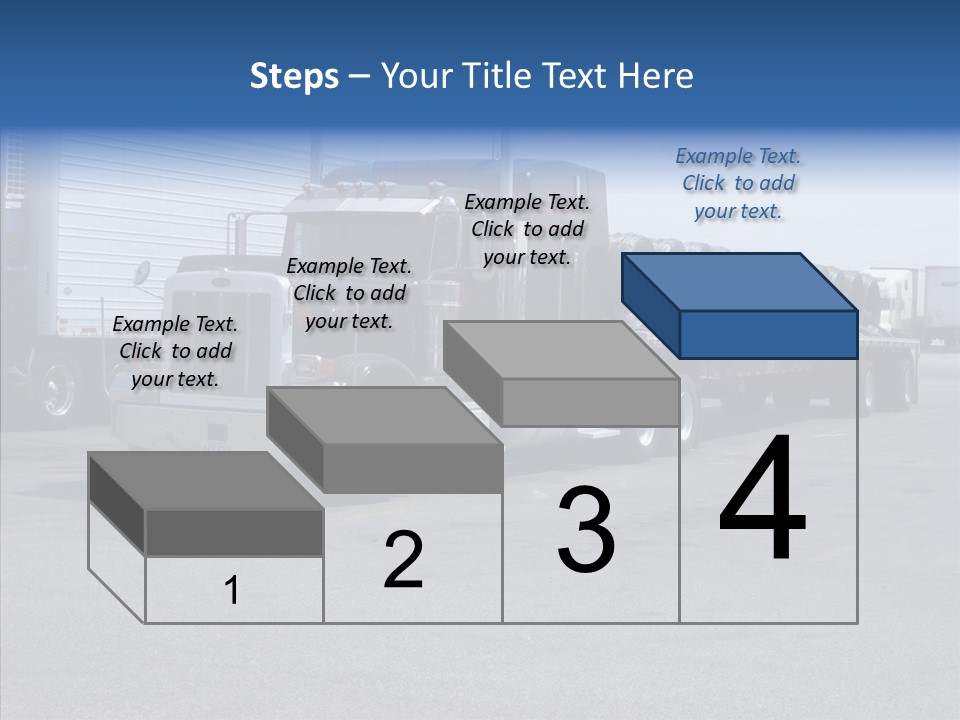 Steps – Your Title Text Here

Example Text. Click to add your text.

Example Text. Click to add your text.

Example Text. Click to add your text.

Example Text. Click to add your text.

1

2

3

4